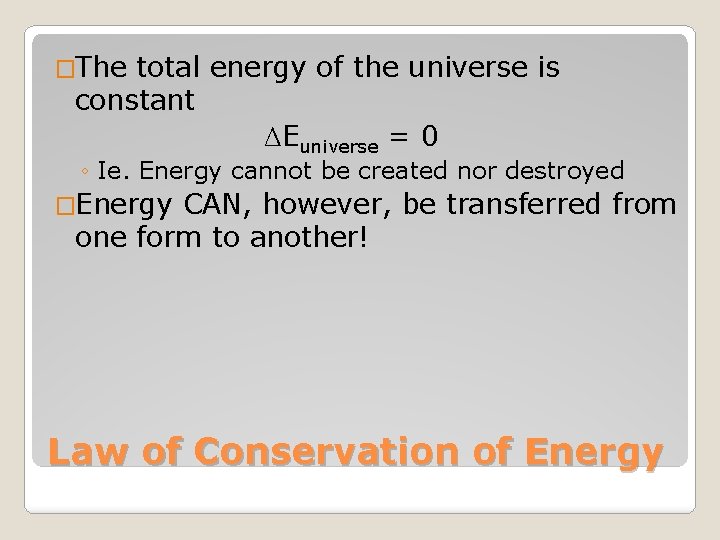 □The total energy of the universe is constant

$\Delta E_{universe} = 0$

◦ Ie. Energy cannot be created nor destroyed

□Energy CAN, however, be transferred from one form to another!

Law of Conservation of Energy